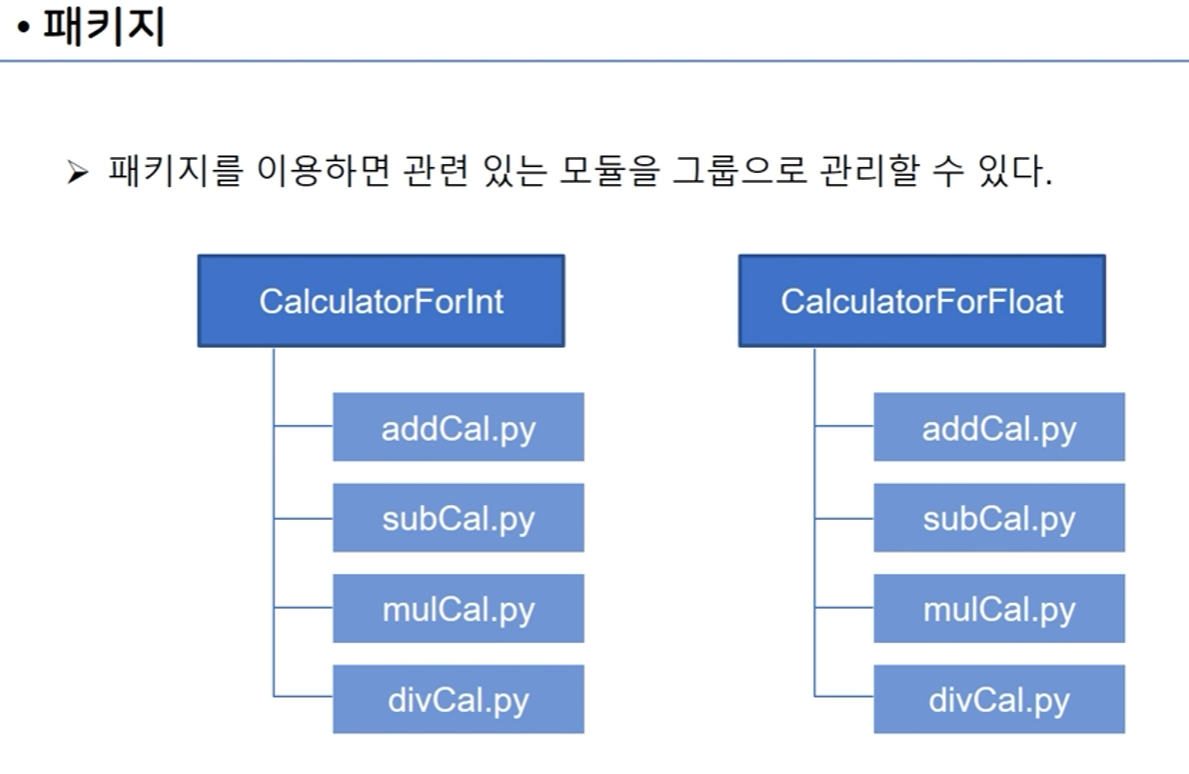 • 패키지

➢ 패키지를 이용하면 관련 있는 모듈을 그룹으로 관리할 수 있다.

CalculatorForInt

addCal.py

subCal.py

mulCal.py

divCal.py

CalculatorForFloat

addCal.py

subCal.py

mulCal.py

divCal.py